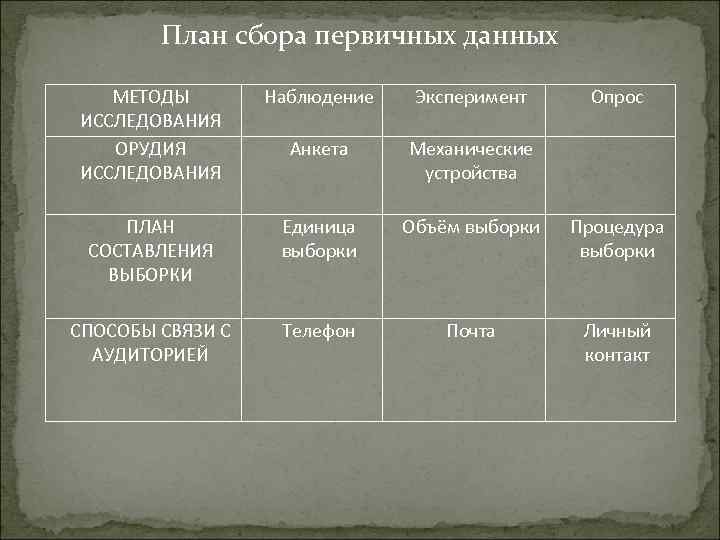 План сбора первичных данных

| МЕТОДЫ ИССЛЕДОВАНИЯ | Наблюдение | Эксперимент | Опрос |
|---|---|---|---|
| ОРУДИЯ ИССЛЕДОВАНИЯ | Анкета | Механические устройства | |
| ПЛАН СОСТАВЛЕНИЯ ВЫБОРКИ | Единица выборки | Объём выборки | Процедура выборки |
| СПОСОБЫ СВЯЗИ С АУДИТОРИЕЙ | Телефон | Почта | Личный контакт |